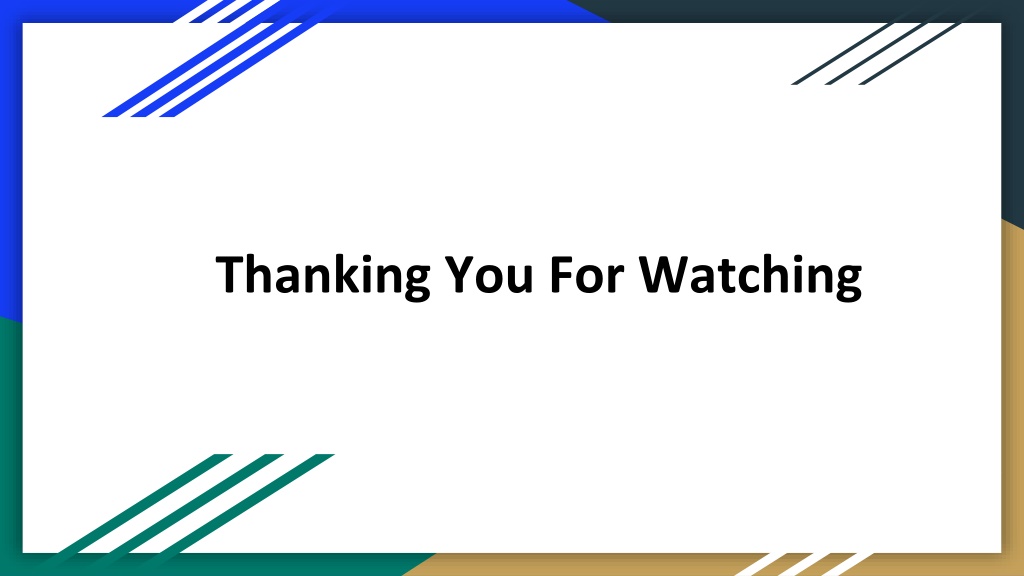 Thanking You For Watching